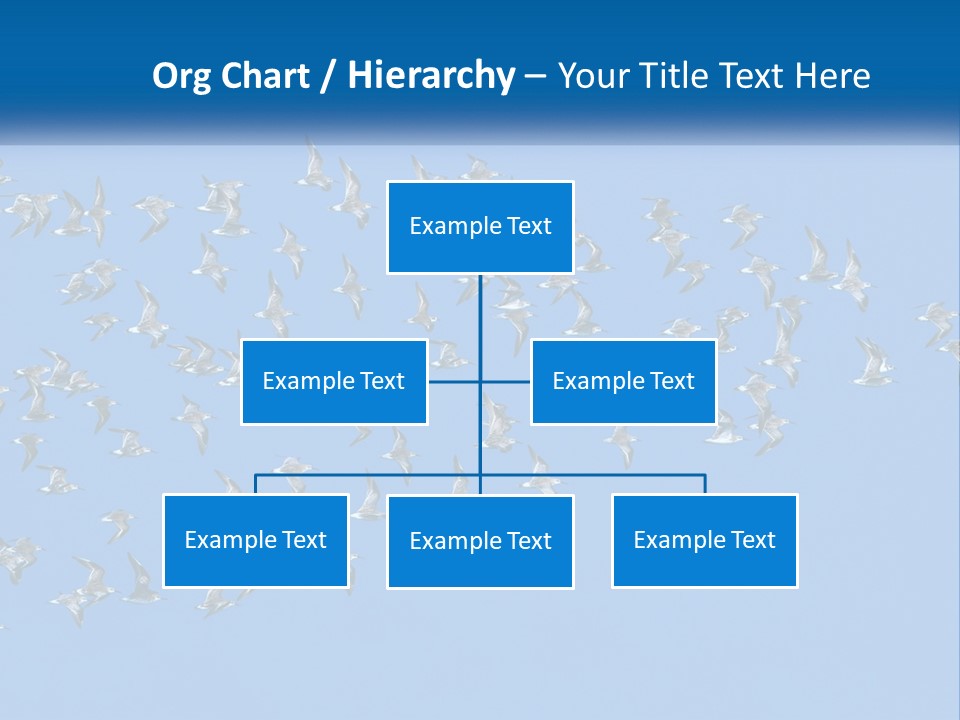 Org Chart / Hierarchy – Your Title Text Here

Example Text

Example Text

Example Text

Example Text

Example Text

Example Text